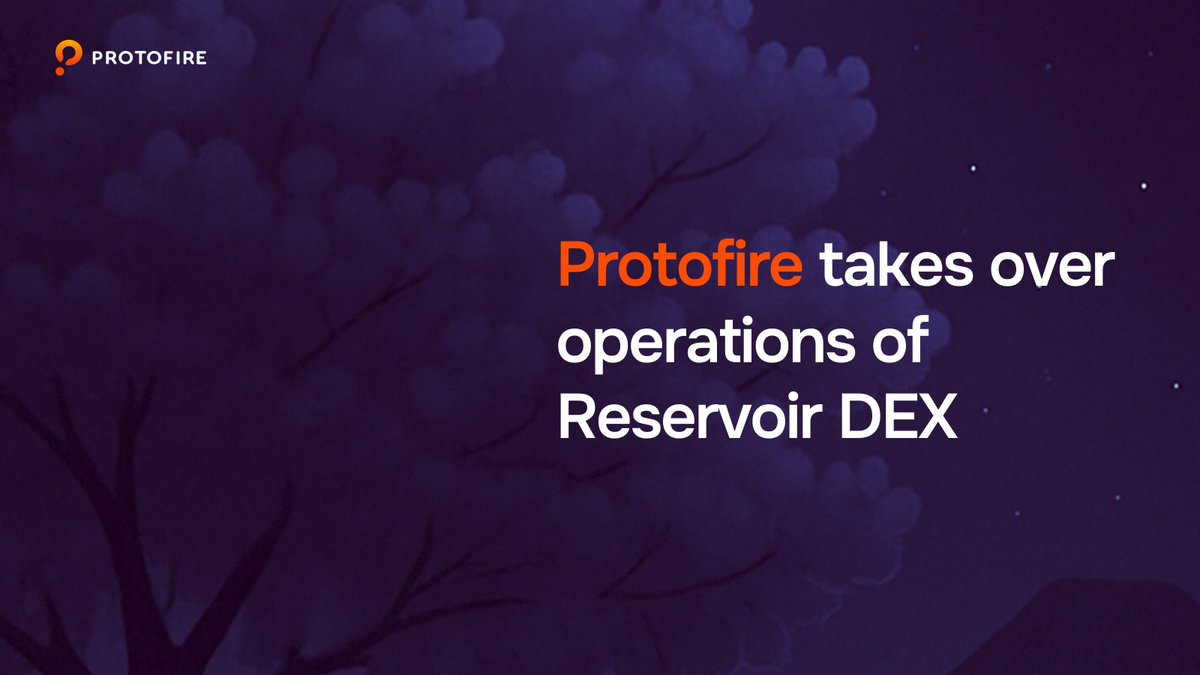 PROTOFIRE

Protofire takes over operations of Reservoir DEX